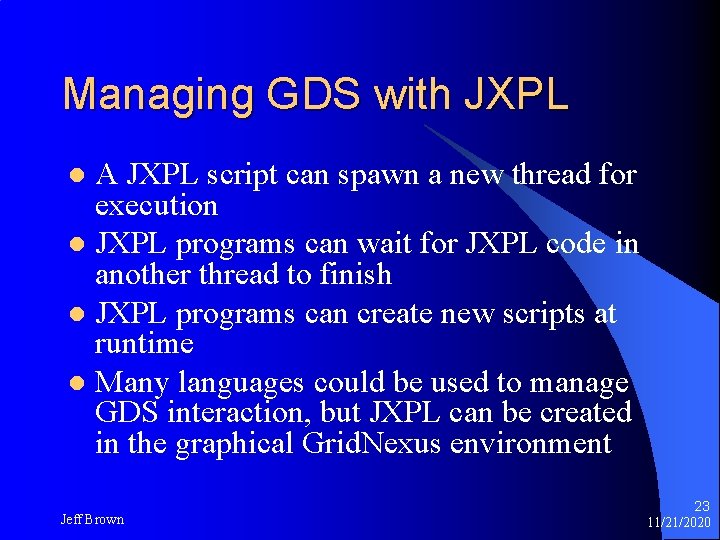 Managing GDS with JXPL

- A JXPL script can spawn a new thread for execution
- JXPL programs can wait for JXPL code in another thread to finish
- JXPL programs can create new scripts at runtime
- Many languages could be used to manage GDS interaction, but JXPL can be created in the graphical GridNexus environment

Jeff Brown

23
11/21/2020